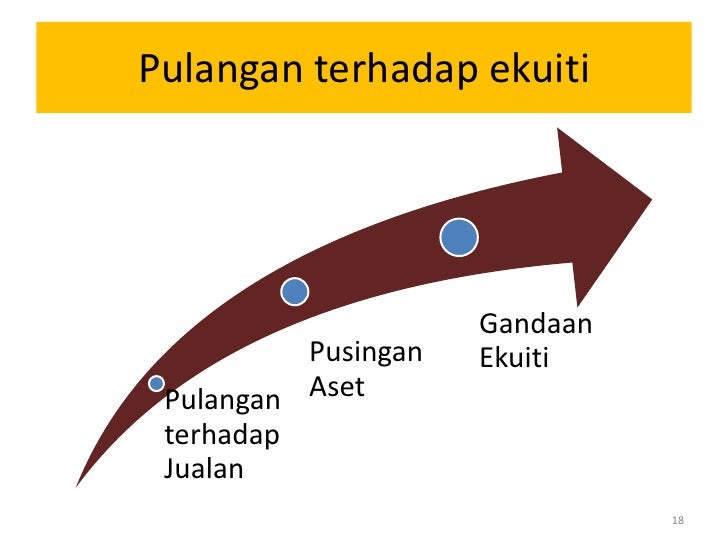 Pulangan terhadap ekuiti

Pulangan terhadap Jualan

Pusingan Aset

Gandaan Ekuiti

18